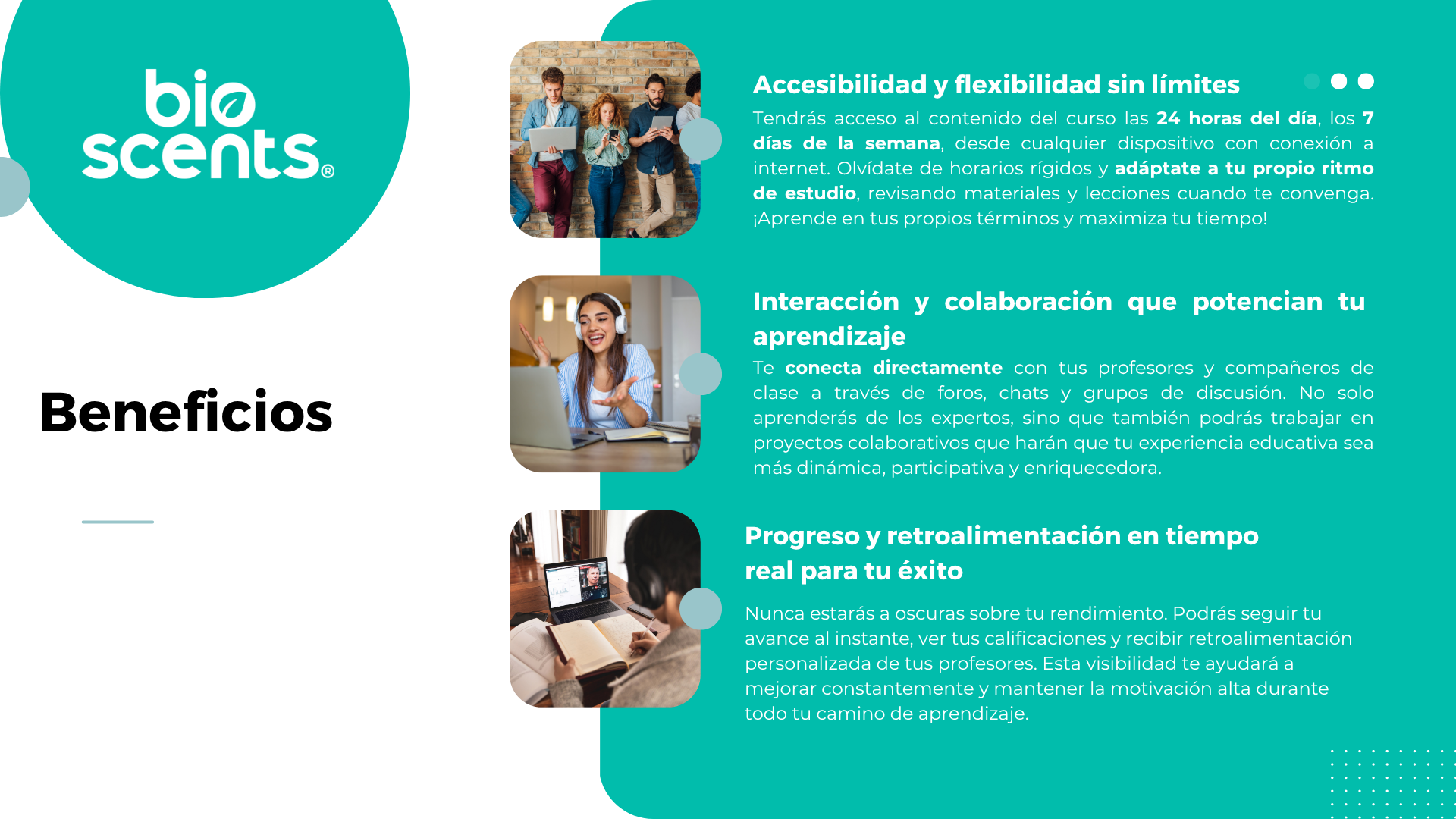 bio scents®

Beneficios

Accesibilidad y flexibilidad sin límites

Tendrás acceso al contenido del curso las 24 horas del día, los 7 días de la semana, desde cualquier dispositivo con conexión a internet. Olvídate de horarios rígidos y adáptate a tu propio ritmo de estudio, revisando materiales y lecciones cuando te convenga. ¡Aprende en tus propios términos y maximiza tu tiempo!

Interacción y colaboración que potencian tu aprendizaje

Te conecta directamente con tus profesores y compañeros de clase a través de foros, chats y grupos de discusión. No solo aprenderás de los expertos, sino que también podrás trabajar en proyectos colaborativos que harán que tu experiencia educativa sea más dinámica, participativa y enriquecedora.

Progreso y retroalimentación en tiempo real para tu éxito

Nunca estarás a oscuras sobre tu rendimiento. Podrás seguir tu avance al instante, ver tus calificaciones y recibir retroalimentación personalizada de tus profesores. Esta visibilidad te ayudará a mejorar constantemente y mantener la motivación alta durante todo tu camino de aprendizaje.